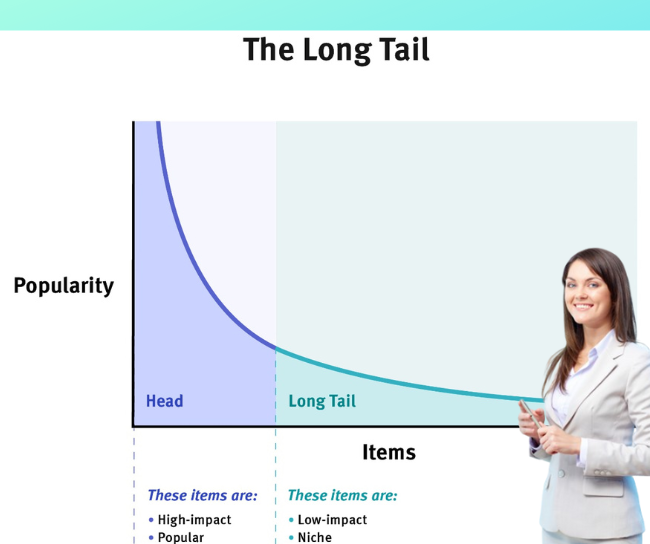 The Long Tail

Popularity

Head

Long Tail

Items

These items are:
• High-impact
• Popular

These items are:
• Low-impact
• Niche